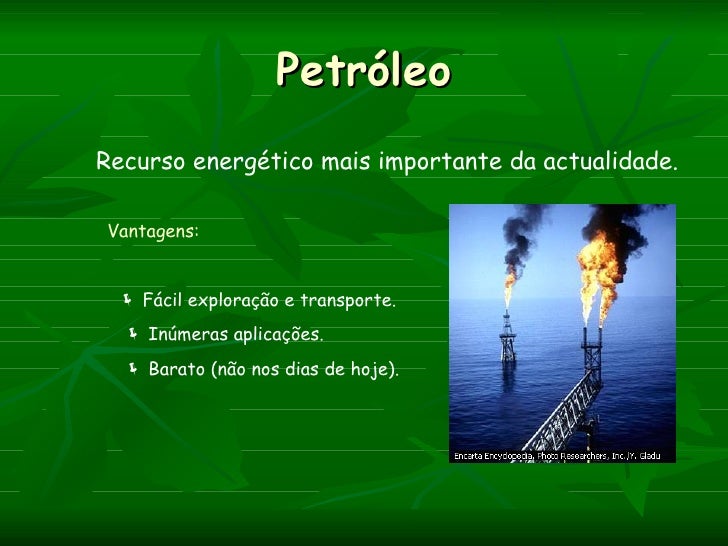 Petróleo

Recurso energético mais importante da actualidade.

Vantagens:

Fácil exploração e transporte.

Inúmeras aplicações.

Barato (não nos dias de hoje).

Encarta Encyclopedia, Photo Researchers, Inc./Y. Gladu